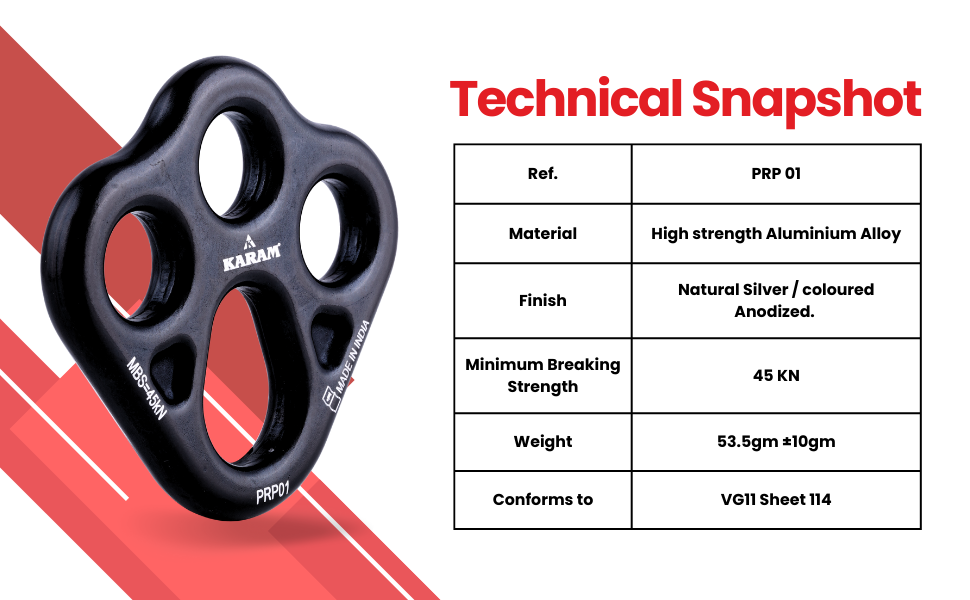 KARAM
MBS=45KN
MADE IN INDIA
PRP01

Technical Snapshot

| Ref. | PRP 01 |
|---|---|
| Material | High strength Aluminium Alloy |
| Finish | Natural Silver / coloured Anodized. |
| Minimum Breaking Strength | 45 KN |
| Weight | 53.5gm ±10gm |
| Conforms to | VG11 Sheet 114 |